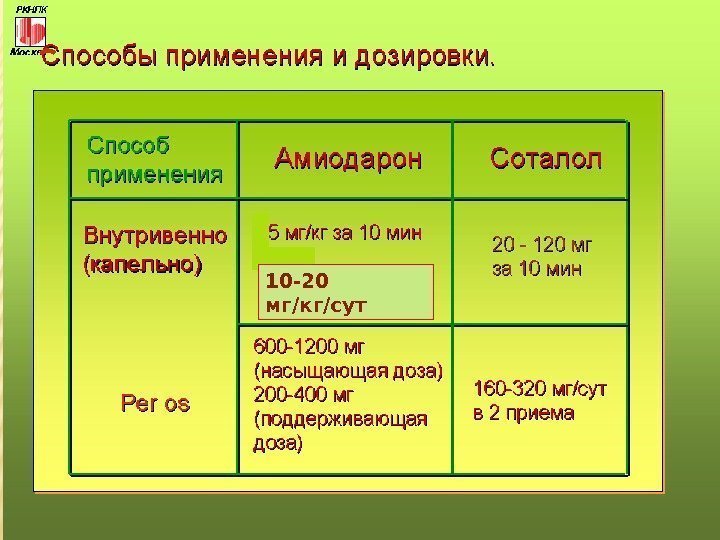 РКНПК
Москва

Способы применения и дозировки.

| Способ применения | Амиодарон | Соталол |
|---|---|---|
| Внутривенно (капельно) | 5 мг/кг за 10 мин 10-20 мг/кг/сут | 20 - 120 мг за 10 мин |
| Per os | 600-1200 мг (насыщающая доза) 200-400 мг (поддерживающая доза) | 160-320 мг/сут в 2 приема |